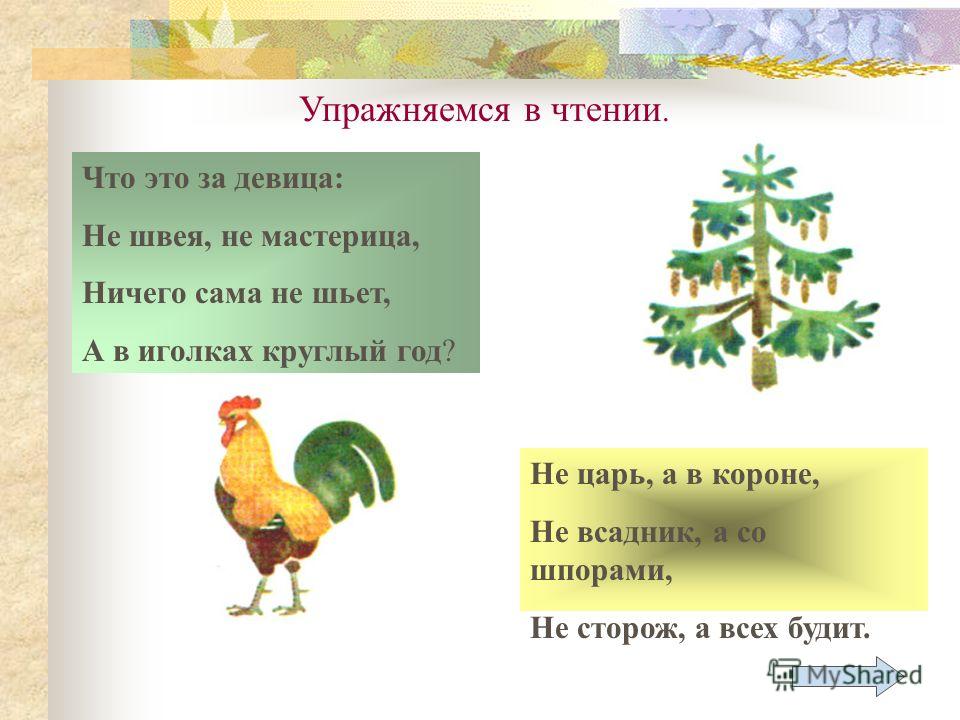 Упражняемся в чтении.

Что это за девица:

Не швея, не мастерица,

Ничего сама не шьет,

А в иголках круглый год?

Не царь, а в короне,

Не всадник, а со шпорами,

Не сторож, а всех будит.

MyShared